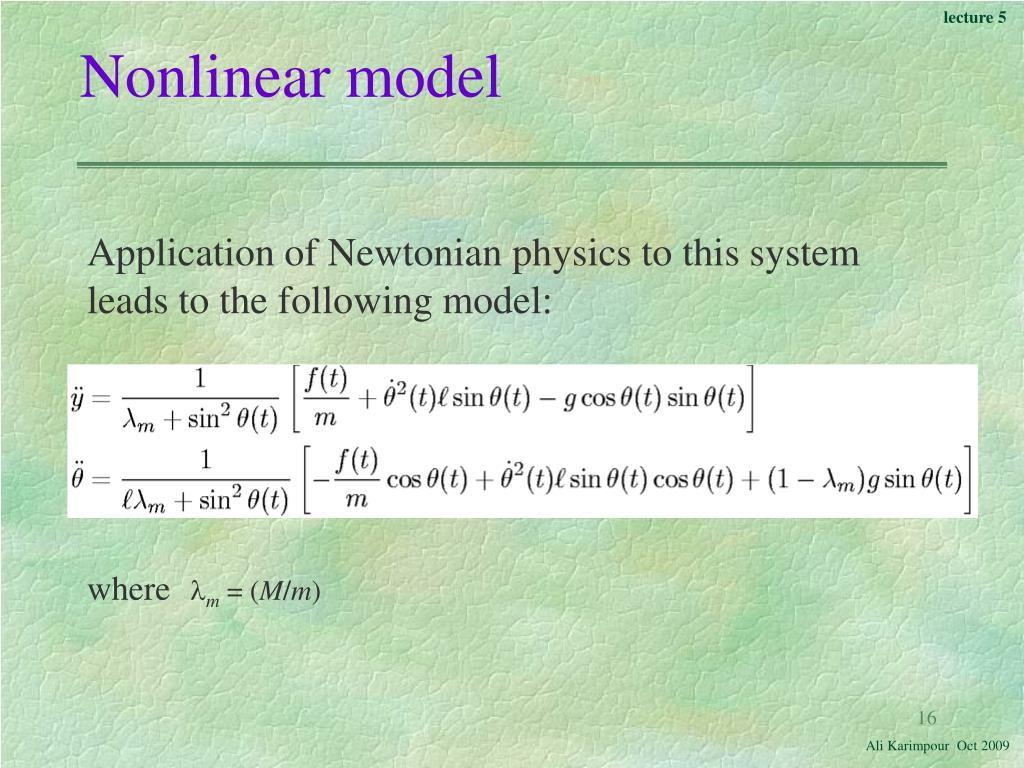 lecture 5

Nonlinear model

Application of Newtonian physics to this system leads to the following model:

$\ddot{y} = \frac{1}{\lambda_m + \sin^2\theta(t)}\left[\frac{f(t)}{m} + \dot{\theta}^2(t)\ell\sin\theta(t) - g\cos\theta(t)\sin\theta(t)\right]$

$\ddot{\theta} = \frac{1}{\ell\lambda_m + \sin^2\theta(t)}\left[-\frac{f(t)}{m}\cos\theta(t) + \dot{\theta}^2(t)\ell\sin\theta(t)\cos\theta(t) + (1-\lambda_m)g\sin\theta(t)\right]$

where $\lambda_m = (M/m)$

16

Ali Karimpour Oct 2009